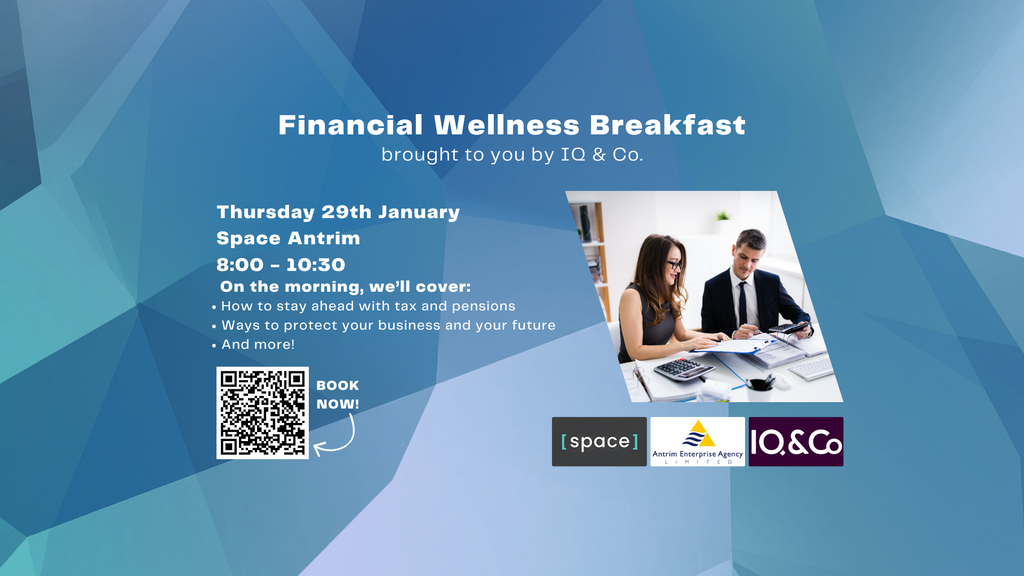 Financial Wellness Breakfast
brought to you by IQ & Co.

Thursday 29th January
Space Antrim
8:00 - 10:30

On the morning, we'll cover:
• How to stay ahead with tax and pensions
• Ways to protect your business and your future
• And more!

BOOK NOW!

[space]

Antrim Enterprise Agency LIMITED

IQ&Co